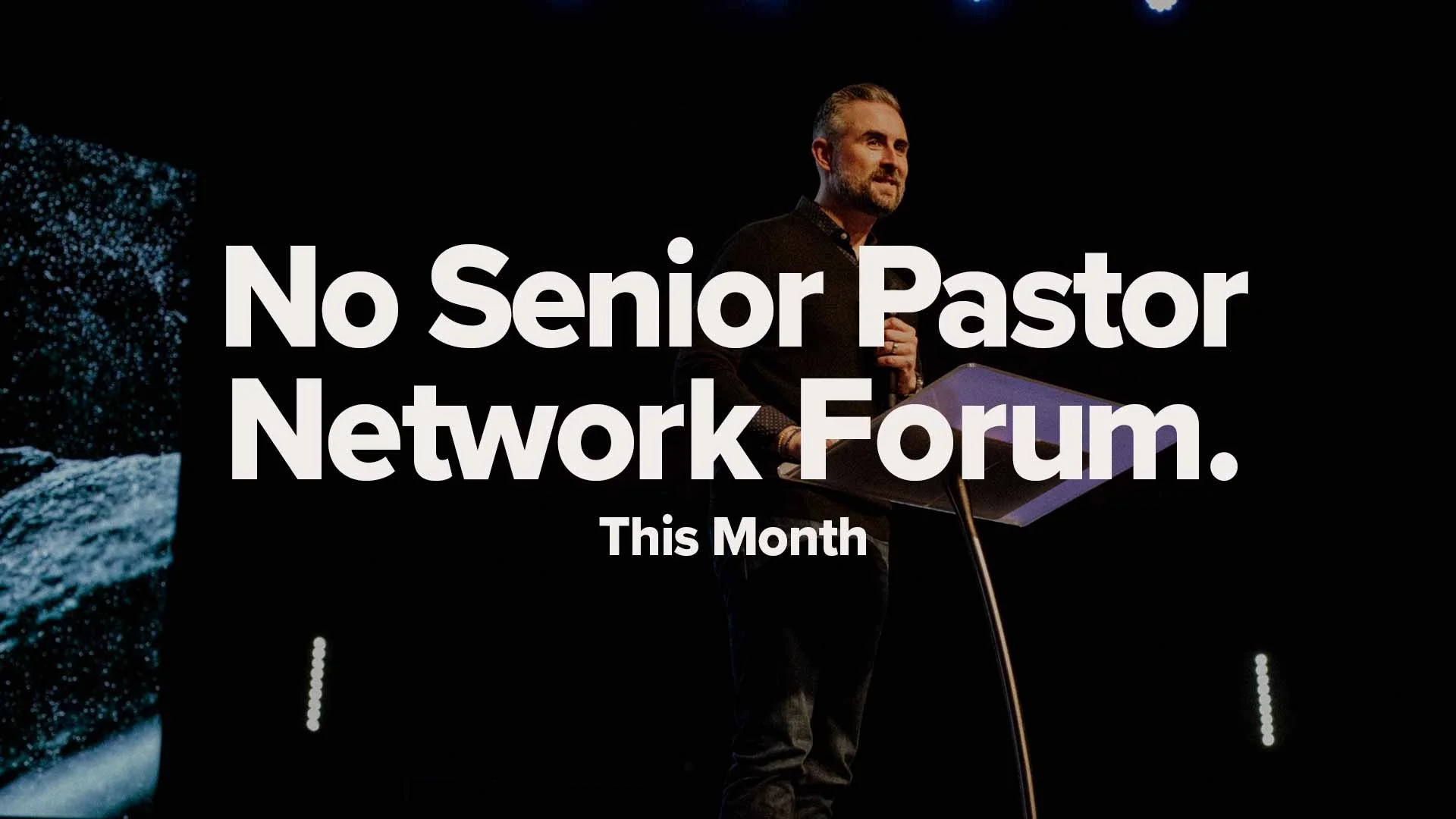 No Senior Pastor Network Forum.

This Month